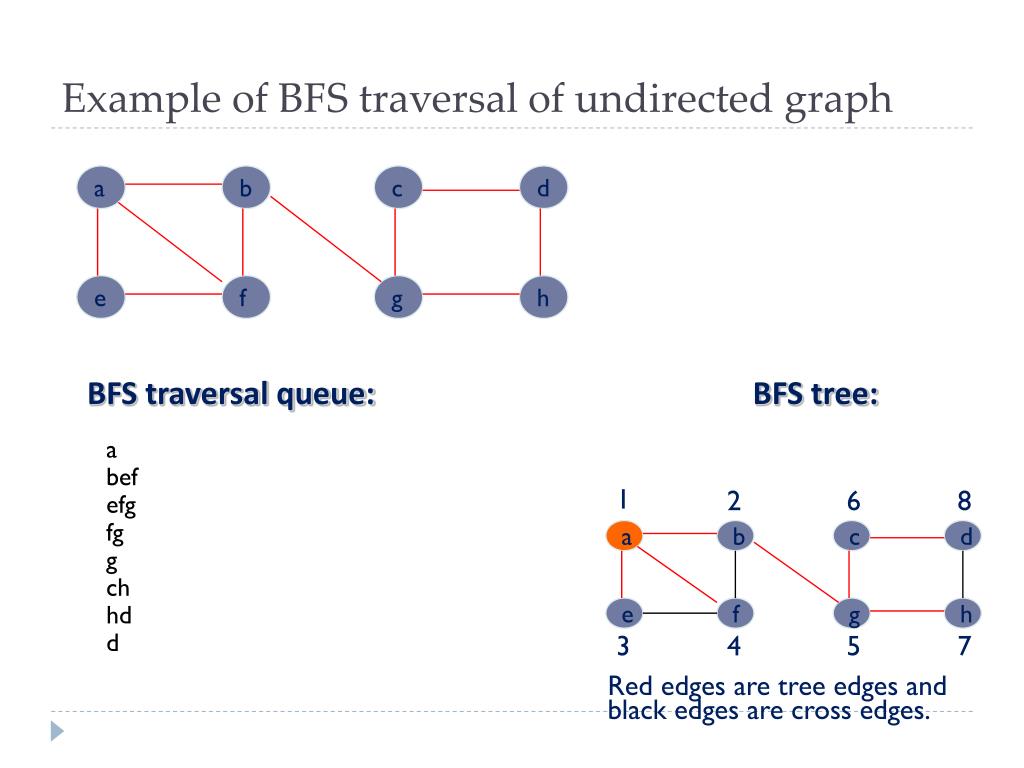 Example of BFS traversal of undirected graph

a b c d
e f g h

BFS traversal queue:

a
bef
efg
fg
g
ch
hd
d

BFS tree:

1 2 6 8
a b c d
e f g h
3 4 5 7

Red edges are tree edges and black edges are cross edges.